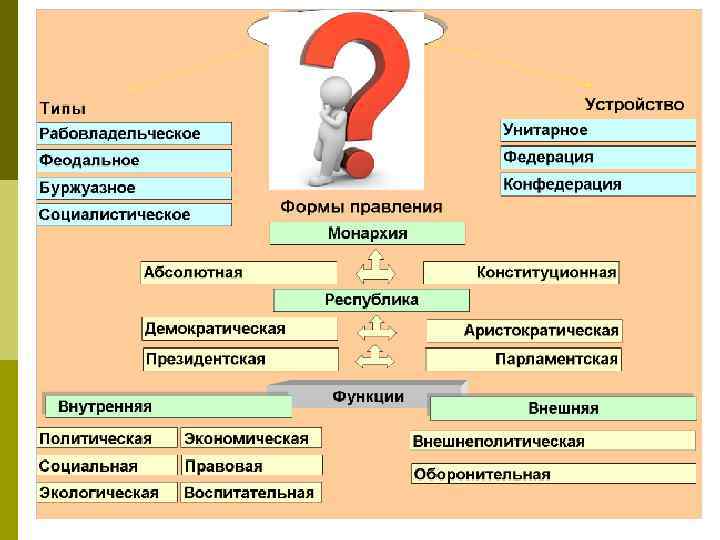 Типы
Рабовладельческое
Феодальное
Буржуазное
Социалистическое

Устройство
Унитарное
Федерация
Конфедерация

Формы правления
Монархия
Абсолютная
Конституционная
Республика
Демократическая
Аристократическая
Президентская
Парламентская

Функции
Внутренняя
Внешняя
Политическая
Экономическая
Социальная
Правовая
Экологическая
Воспитательная
Внешнеполитическая
Оборонительная